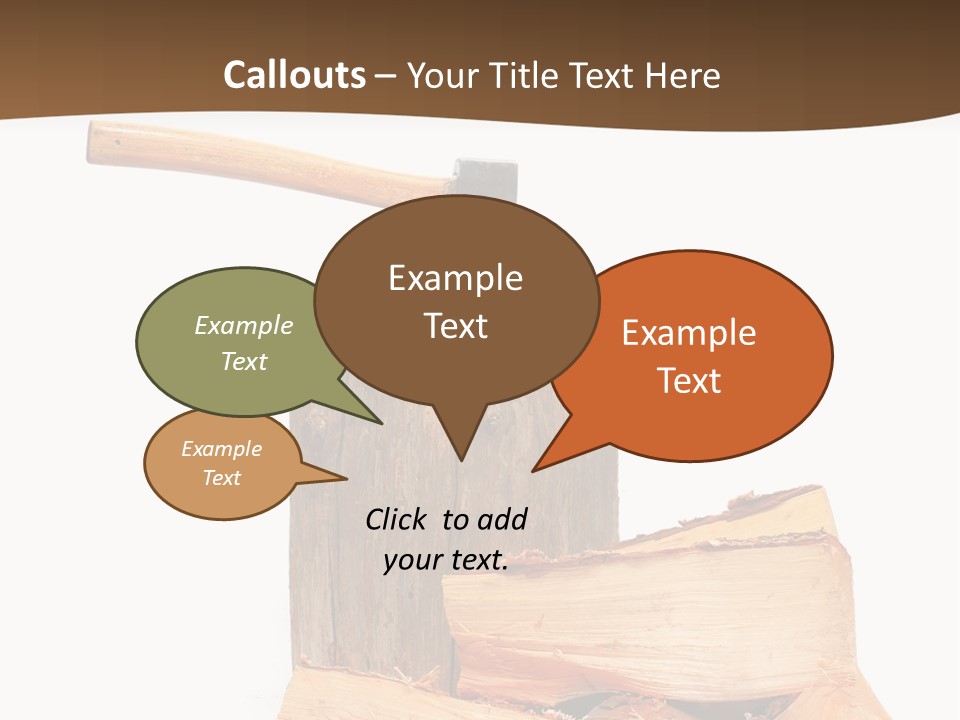 Callouts – Your Title Text Here

Example Text

Example Text

Example Text

Example Text

Click to add your text.